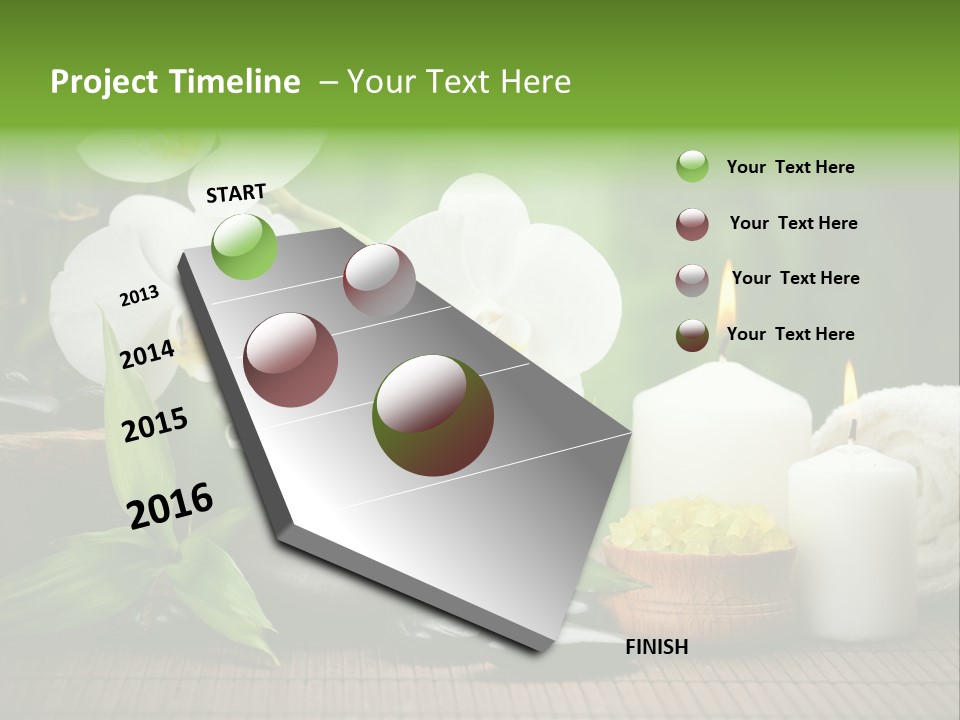 Project Timeline – Your Text Here

START

2013

2014

2015

2016

FINISH

Your Text Here

Your Text Here

Your Text Here

Your Text Here